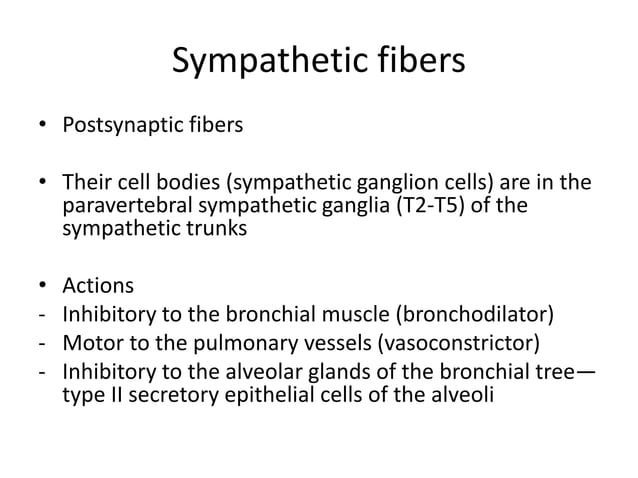 Sympathetic fibers

• Postsynaptic fibers

• Their cell bodies (sympathetic ganglion cells) are in the paravertebral sympathetic ganglia (T2-T5) of the sympathetic trunks

• Actions
- Inhibitory to the bronchial muscle (bronchodilator)
- Motor to the pulmonary vessels (vasoconstrictor)
- Inhibitory to the alveolar glands of the bronchial tree—type II secretory epithelial cells of the alveoli